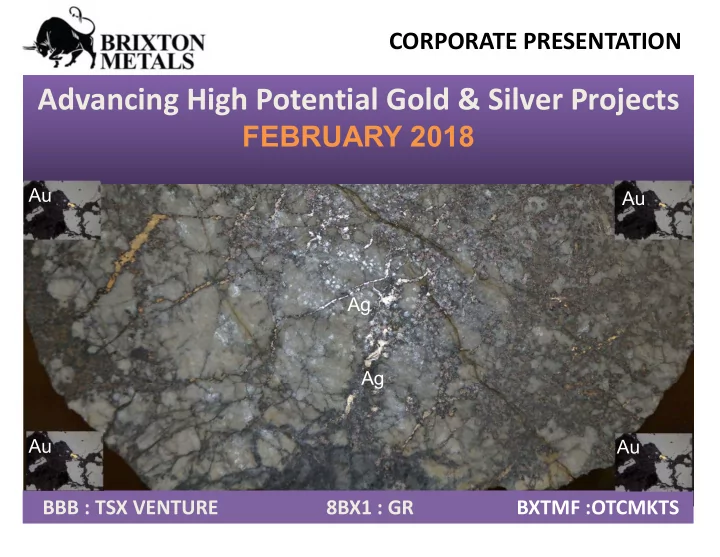 BRIXTON METALS

CORPORATE PRESENTATION

Advancing High Potential Gold & Silver Projects
FEBRUARY 2018

Au

Au

Ag

Ag

Au

Au

BBB : TSX VENTURE

8BX1 : GR

BXTMF :OTCMKTS